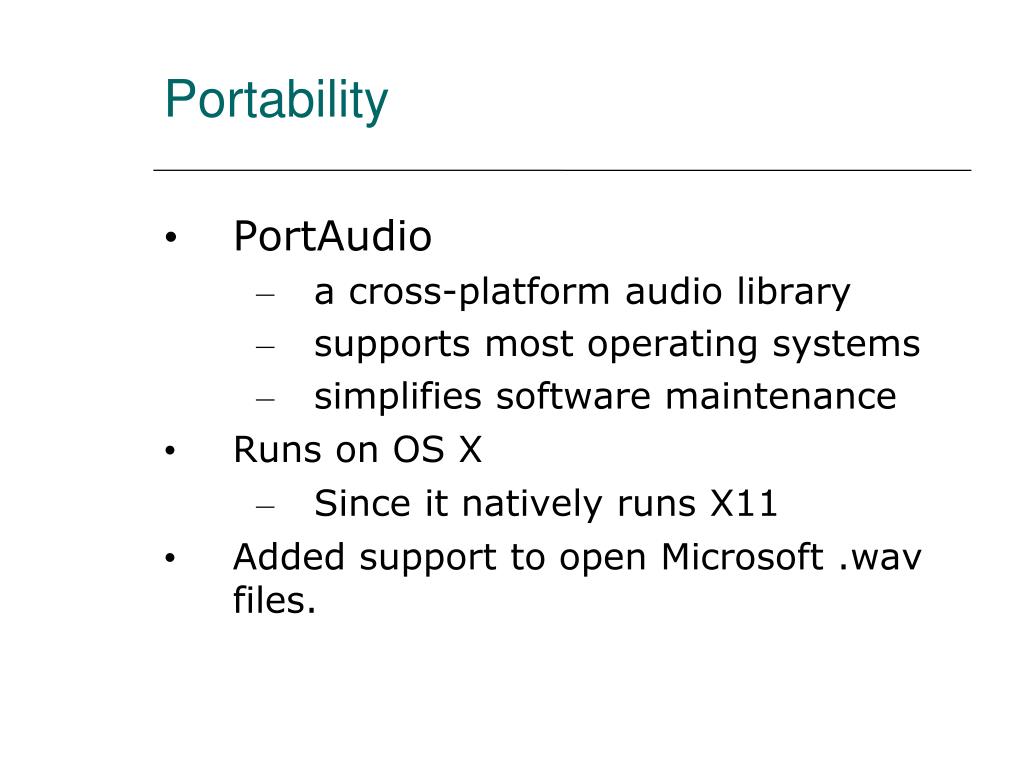 Portability

• PortAudio
– a cross-platform audio library
– supports most operating systems
– simplifies software maintenance
• Runs on OS X
– Since it natively runs X11
• Added support to open Microsoft .wav files.